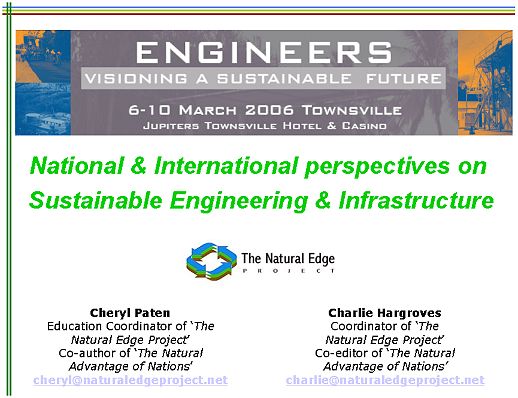 ENGINEERS
VISIONING A SUSTAINABLE FUTURE

6-10 MARCH 2006 TOWNSVILLE
JUPITERS TOWNSVILLE HOTEL & CASINO

National & International perspectives on Sustainable Engineering & Infrastructure

The Natural Edge
PROJECT

Cheryl Paten
Education Coordinator of 'The Natural Edge Project'
Co-author of 'The Natural Advantage of Nations'
cheryl@naturaledgeproject.net

Charlie Hargroves
Coordinator of 'The Natural Edge Project'
Co-editor of 'The Natural Advantage of Nations'
charlie@naturaledgeproject.net